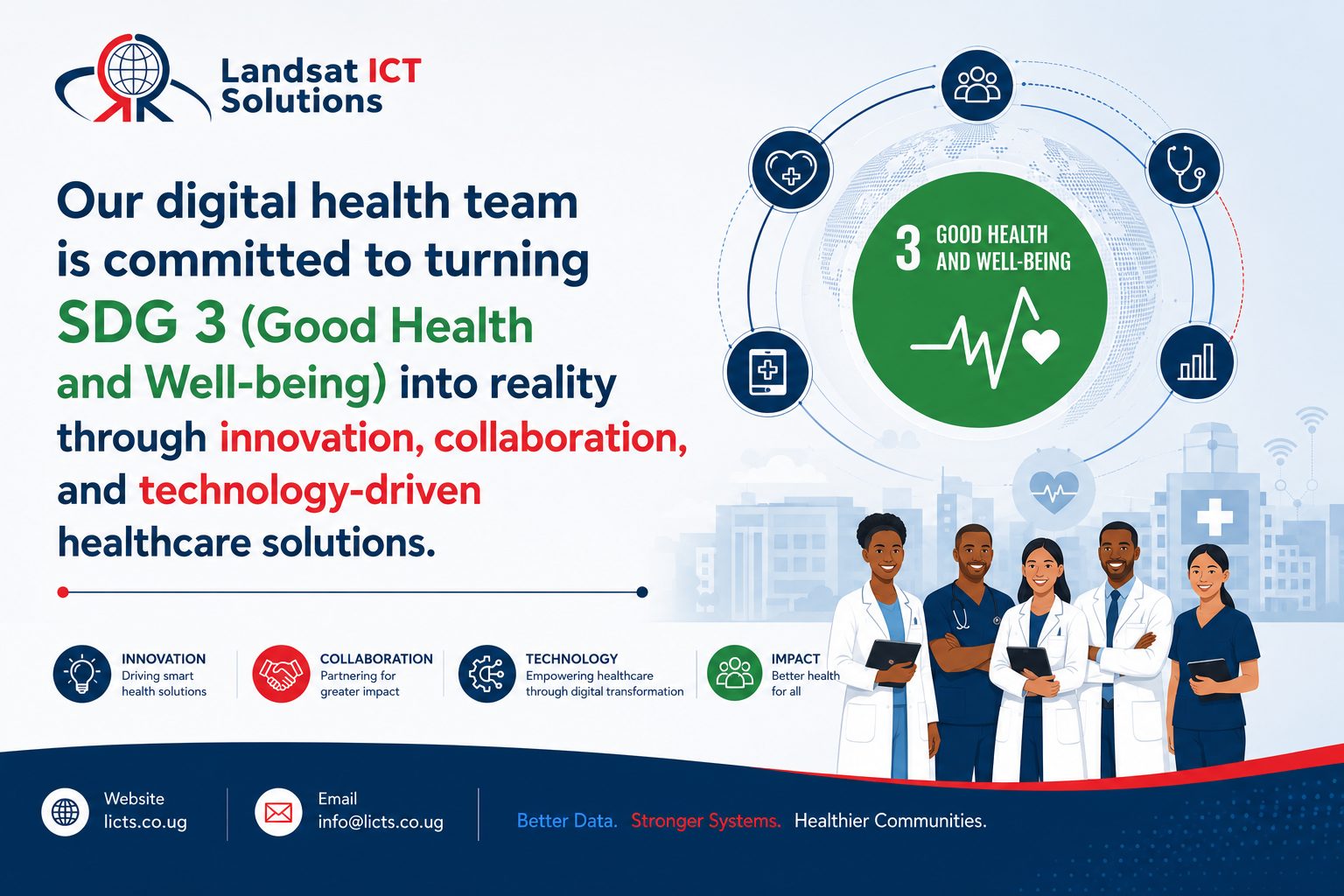 Landsat ICT Solutions

Our digital health team is committed to turning SDG 3 (Good Health and Well-being) into reality through innovation, collaboration, and technology-driven healthcare solutions.

3 GOOD HEALTH AND WELL-BEING

INNOVATION
Driving smart health solutions

COLLABORATION
Partnering for greater impact

TECHNOLOGY
Empowering healthcare through digital transformation

IMPACT
Better health for all

Website
licts.co.ug

Email
info@licts.co.ug

Better Data. Stronger Systems. Healthier Communities.